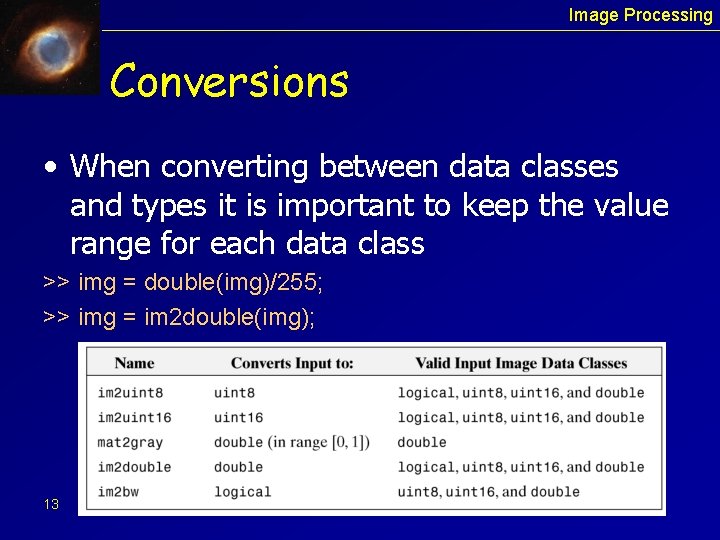 Image Processing

Conversions

• When converting between data classes and types it is important to keep the value range for each data class

>> img = double(img)/255;

>> img = im2double(img);

| Name | Converts Input to: | Valid Input Image Data Classes |
|---|---|---|
| im2uint8 | uint8 | logical, uint8, uint16, and double |
| im2uint16 | uint16 | logical, uint8, uint16, and double |
| mat2gray | double (in range [0, 1]) | double |
| im2double | double | logical, uint8, uint16, and double |
| im2bw | logical | uint8, uint16, and double |

13